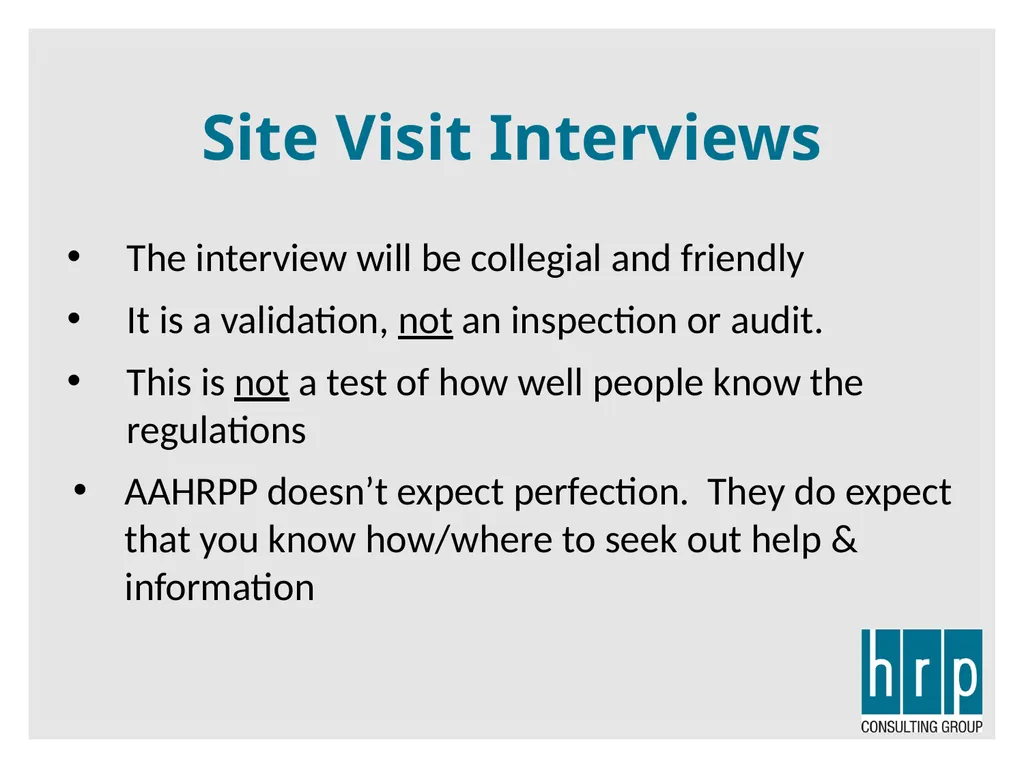 Site Visit Interviews

• The interview will be collegial and friendly

• It is a validation, not an inspection or audit.

• This is not a test of how well people know the regulations

• AAHRPP doesn’t expect perfection. They do expect that you know how/where to seek out help & information

hrp
CONSULTING GROUP